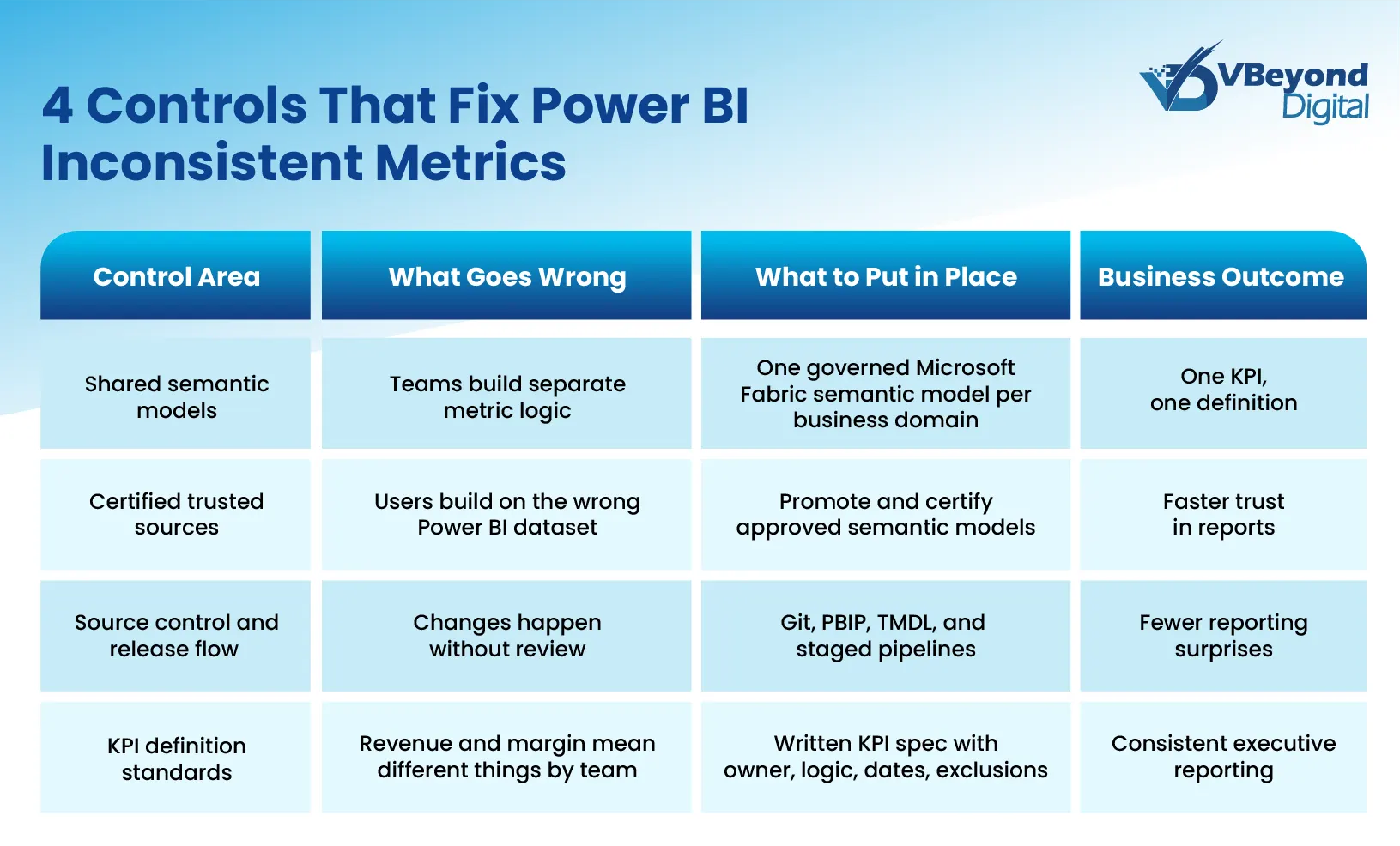 4 Controls That Fix Power BI Inconsistent Metrics

VBeyond Digital

| Control Area | What Goes Wrong | What to Put in Place | Business Outcome |
|---|---|---|---|
| Shared semantic models | Teams build separate metric logic | One governed Microsoft Fabric semantic model per business domain | One KPI, one definition |
| Certified trusted sources | Users build on the wrong Power BI dataset | Promote and certify approved semantic models | Faster trust in reports |
| Source control and release flow | Changes happen without review | Git, PBIP, TMDL, and staged pipelines | Fewer reporting surprises |
| KPI definition standards | Revenue and margin mean different things by team | Written KPI spec with owner, logic, dates, exclusions | Consistent executive reporting |